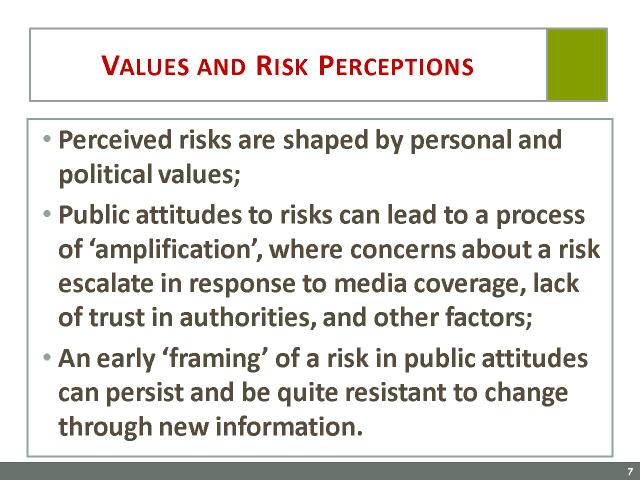 VALUES AND RISK PERCEPTIONS

• Perceived risks are shaped by personal and political values;

• Public attitudes to risks can lead to a process of ‘amplification’, where concerns about a risk escalate in response to media coverage, lack of trust in authorities, and other factors;

• An early ‘framing’ of a risk in public attitudes can persist and be quite resistant to change through new information.

7